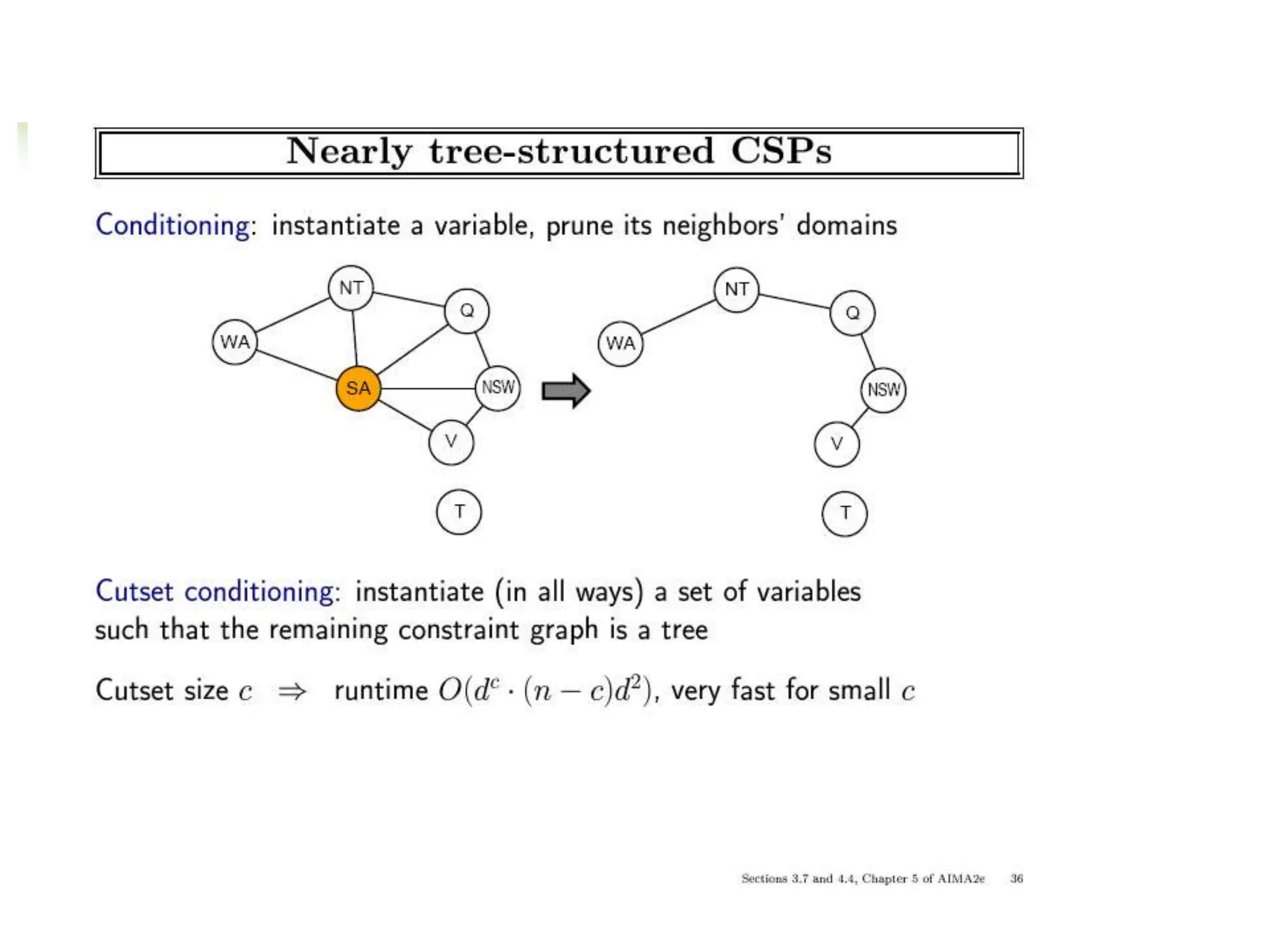 Nearly tree-structured CSPs

Conditioning: instantiate a variable, prune its neighbors' domains

NT
Q
WA
SA
NSW
V
T

NT
Q
WA
NSW
V
T

Cutset conditioning: instantiate (in all ways) a set of variables such that the remaining constraint graph is a tree

Cutset size $c$ $\Rightarrow$ runtime $O(d^c \cdot (n-c)d^2)$, very fast for small $c$

Sections 3.7 and 4.4, Chapter 5 of AIMA2e 36